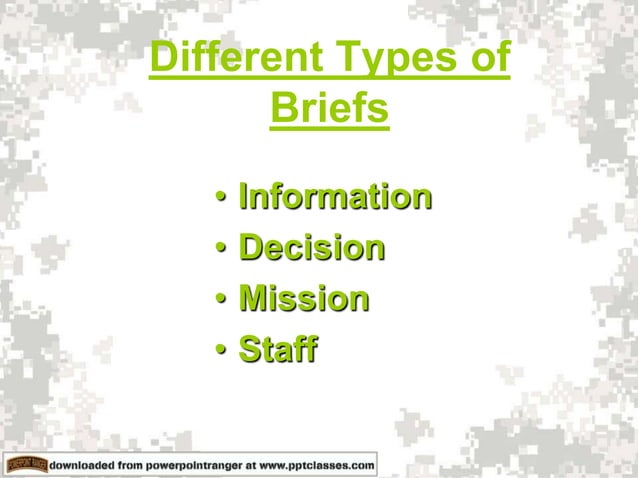 Different Types of Briefs

• Information
• Decision
• Mission
• Staff

POWERPOINT RANGER downloaded from powerpointranger at www.pptclasses.com